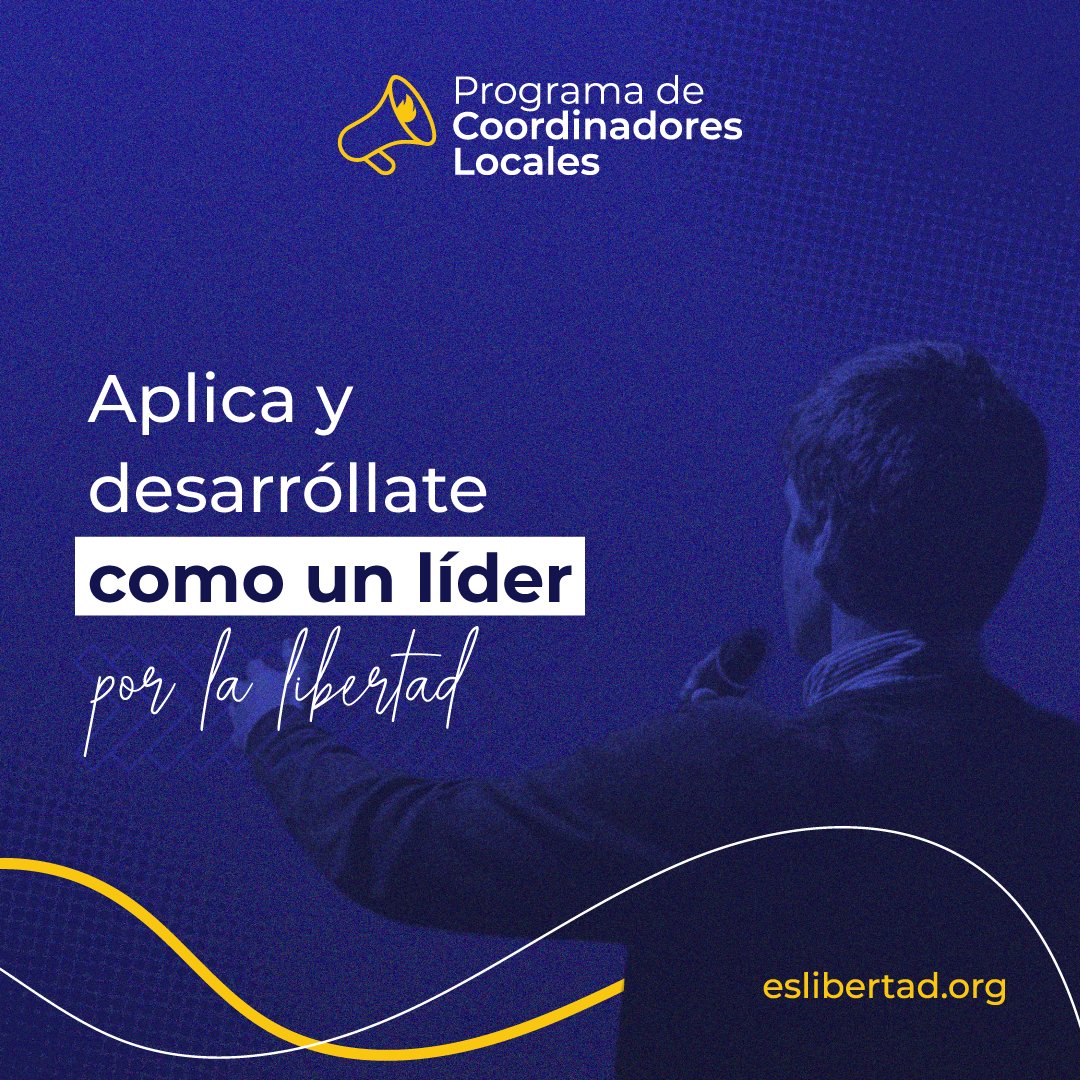 Programa de
Coordinadores
Locales

Aplica y desarróllate como un líder por la libertad

eslibertad.org